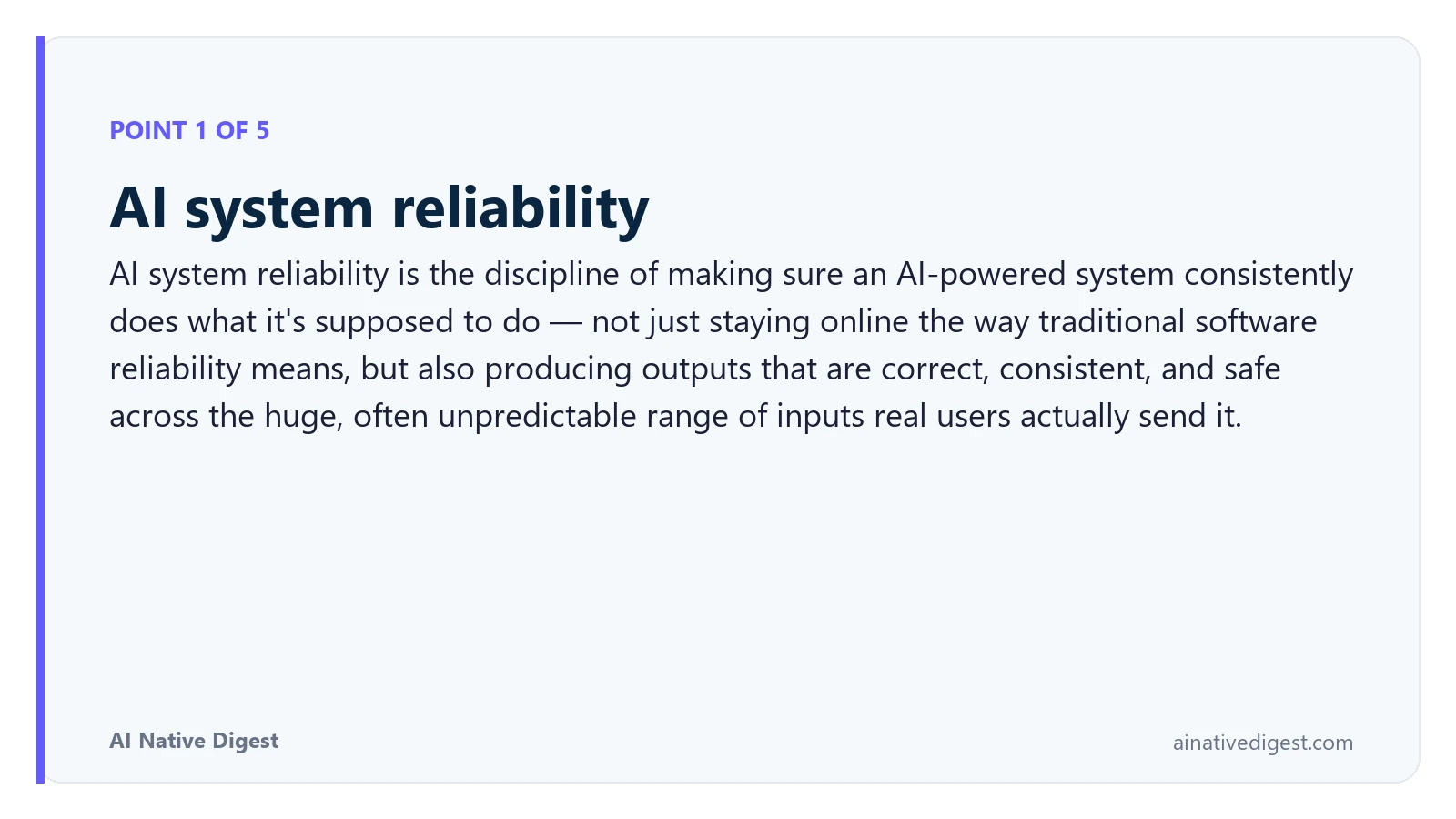 POINT 1 OF 5

AI system reliability

AI system reliability is the discipline of making sure an AI-powered system consistently does what it's supposed to do — not just staying online the way traditional software reliability means, but also producing outputs that are correct, consistent, and safe across the huge, often unpredictable range of inputs real users actually send it.

AI Native Digest

ainativedigest.com